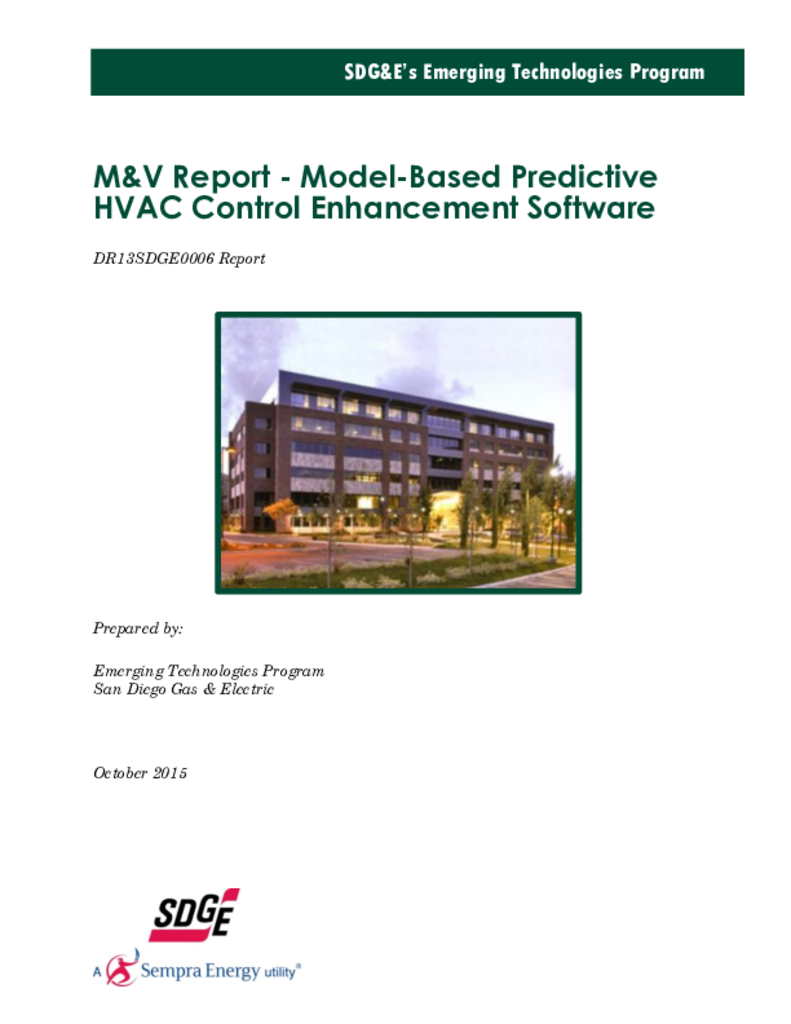 SDG&E's Emerging Technologies Program

M&V Report - Model-Based Predictive HVAC Control Enhancement Software

DR13SDGE0006 Report

Prepared by:

Emerging Technologies Program
San Diego Gas & Electric

October 2015

SDGE

A Sempra Energy utility®